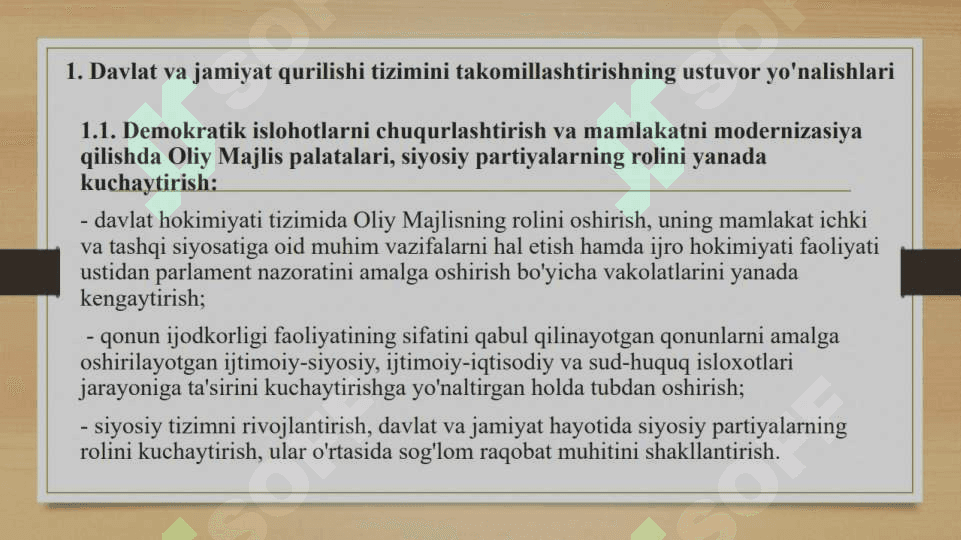 1. Davlat va jamiyat qurilishi tizimini takomillashtirishning ustuvor yo'nalishlari

1.1. Demokratik islohotlarni chuqurlashtirish va mamlakatni modernizasiya qilishda Oliy Majlis palatalari, siyosiy partiyalarning rolini yanada kuchaytirish:

- davlat hokimiyati tizimida Oliy Majlisning rolini oshirish, uning mamlakat ichki va tashqi siyosatiga oid muhim vazifalarni hal etish hamda ijro hokimiyati faoliyati ustidan parlament nazoratini amalga oshirish bo'yicha vakolatlarini yanada kengaytirish;

- qonun ijodkorligi faoliyatining sifatini qabul qilinayotgan qonunlarni amalga oshirilayotgan ijtimoiy-siyosiy, ijtimoiy-iqtisodiy va sud-huquq isloxotlari jarayoniga ta'sirini kuchaytirishga yo'naltirgan holda tubdan oshirish;

- siyosiy tizimni rivojlantirish, davlat va jamiyat hayotida siyosiy partiyalarning rolini kuchaytirish, ular o'rtasida sog'lom raqobat muhitini shakllantirish.